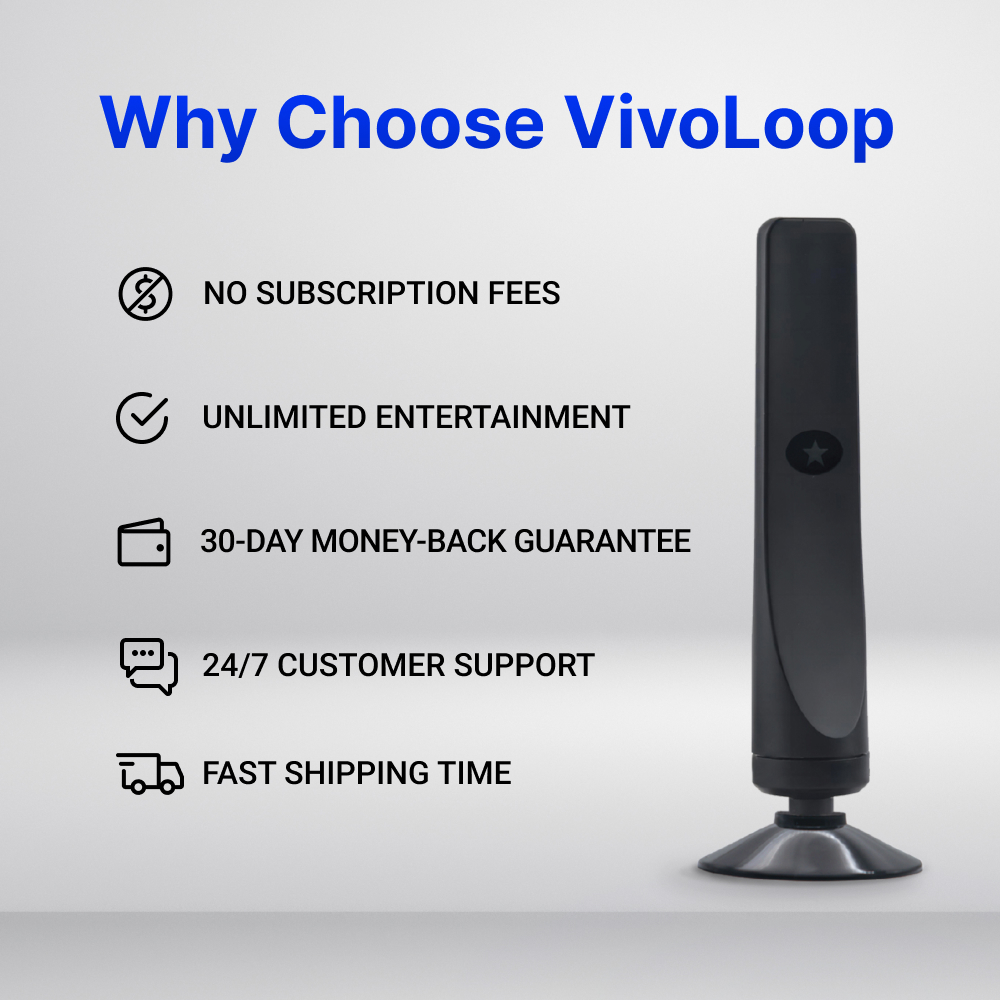 Why Choose VivoLoop

NO SUBSCRIPTION FEES

UNLIMITED ENTERTAINMENT

30-DAY MONEY-BACK GUARANTEE

24/7 CUSTOMER SUPPORT

FAST SHIPPING TIME